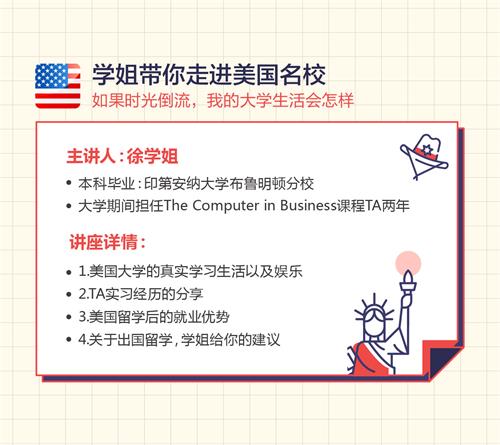 学姐带你走进美国名校
如果时光倒流，我的大学生活会怎样

主讲人：徐学姐

• 本科毕业：印第安纳大学布鲁明顿分校
• 大学期间担任The Computer in Business课程TA两年

讲座详情：

• 1.美国大学的真实学习生活以及娱乐
• 2.TA实习经历的分享
• 3.美国留学后的就业优势
• 4.关于出国留学，学姐给你的建议